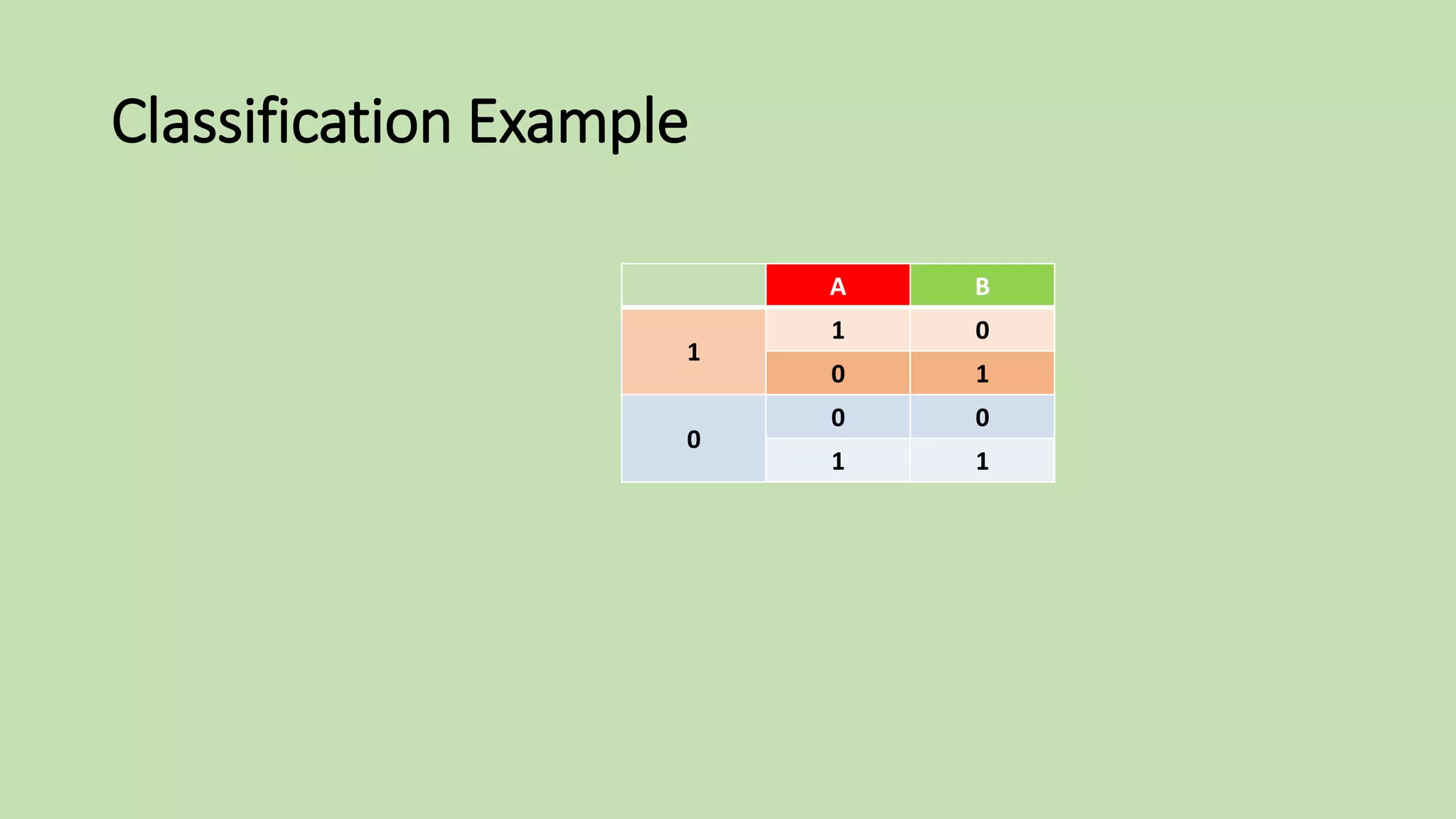 Classification Example

|   | A | B |
|---|---|---|
| 1 | 1 | 0 |
|   | 0 | 1 |
| 0 | 0 | 0 |
|   | 1 | 1 |